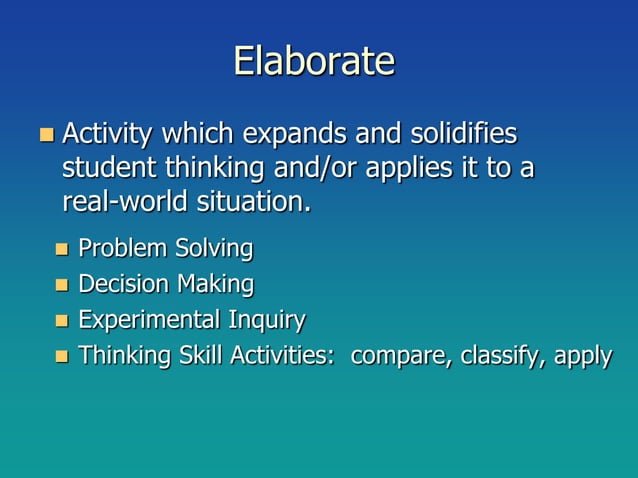 Elaborate

- Activity which expands and solidifies student thinking and/or applies it to a real-world situation.
  - Problem Solving
  - Decision Making
  - Experimental Inquiry
  - Thinking Skill Activities: compare, classify, apply